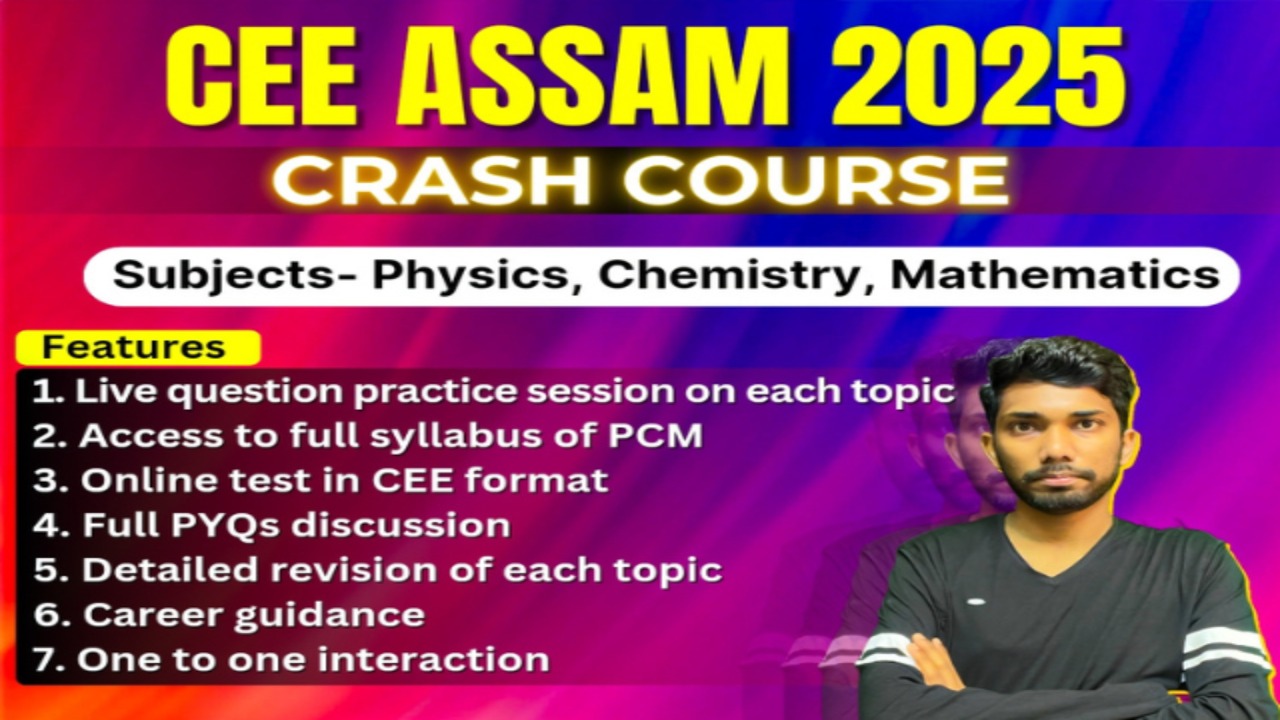 CEE ASSAM 2025

CRASH COURSE

Subjects- Physics, Chemistry, Mathematics

Features

1. Live question practice session on each topic
2. Access to full syllabus of PCM
3. Online test in CEE format
4. Full PYQs discussion
5. Detailed revision of each topic
6. Career guidance
7. One to one interaction